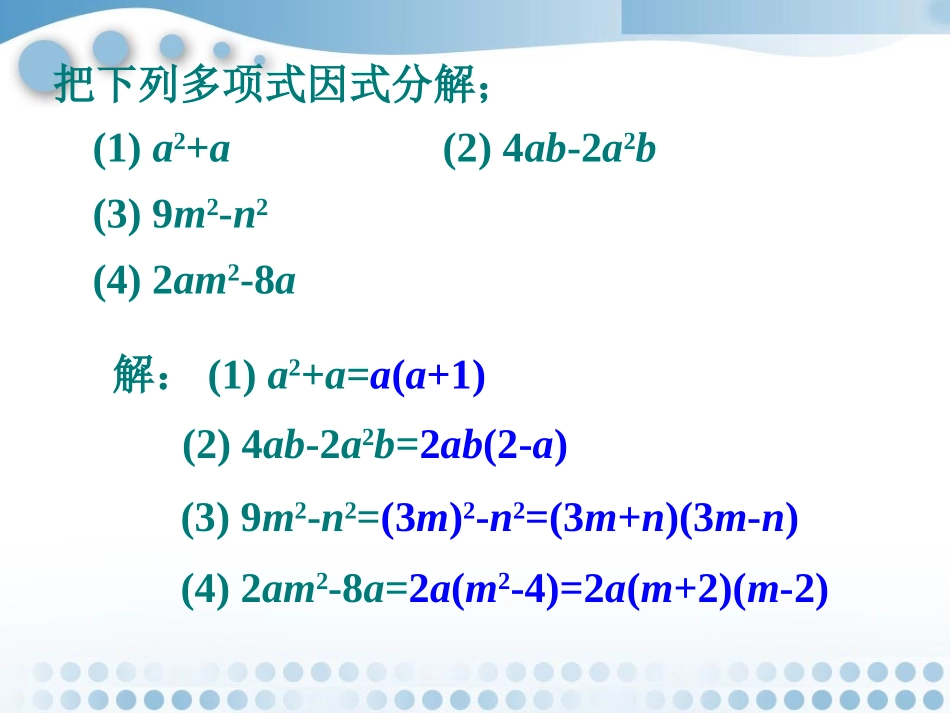 把下列多项式因式分解；

(1) $a^2+a$

(2) $4ab-2a^2b$

(3) $9m^2-n^2$

(4) $2am^2-8a$

解： (1) $a^2+a=a(a+1)$

(2) $4ab-2a^2b=2ab(2-a)$

(3) $9m^2-n^2=(3m)^2-n^2=(3m+n)(3m-n)$

(4) $2am^2-8a=2a(m^2-4)=2a(m+2)(m-2)$